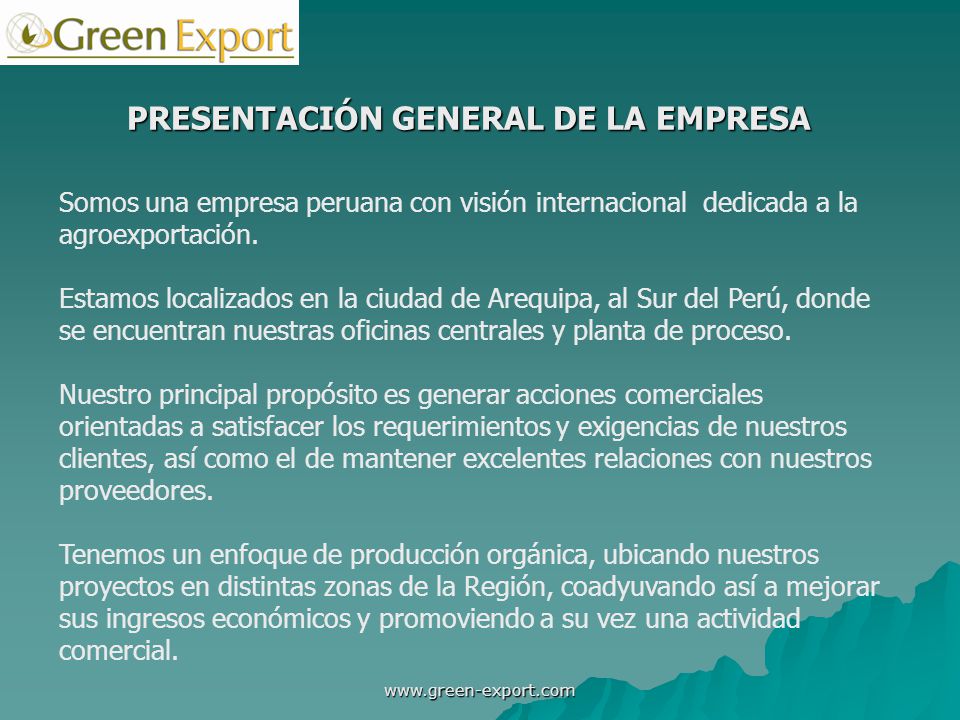 Green Export

PRESENTACIÓN GENERAL DE LA EMPRESA

Somos una empresa peruana con visión internacional dedicada a la agroexportación.

Estamos localizados en la ciudad de Arequipa, al Sur del Perú, donde se encuentran nuestras oficinas centrales y planta de proceso.

Nuestro principal propósito es generar acciones comerciales orientadas a satisfacer los requerimientos y exigencias de nuestros clientes, así como el de mantener excelentes relaciones con nuestros proveedores.

Tenemos un enfoque de producción orgánica, ubicando nuestros proyectos en distintas zonas de la Región, coadyuvando así a mejorar sus ingresos económicos y promoviendo a su vez una actividad comercial.

www.green-export.com